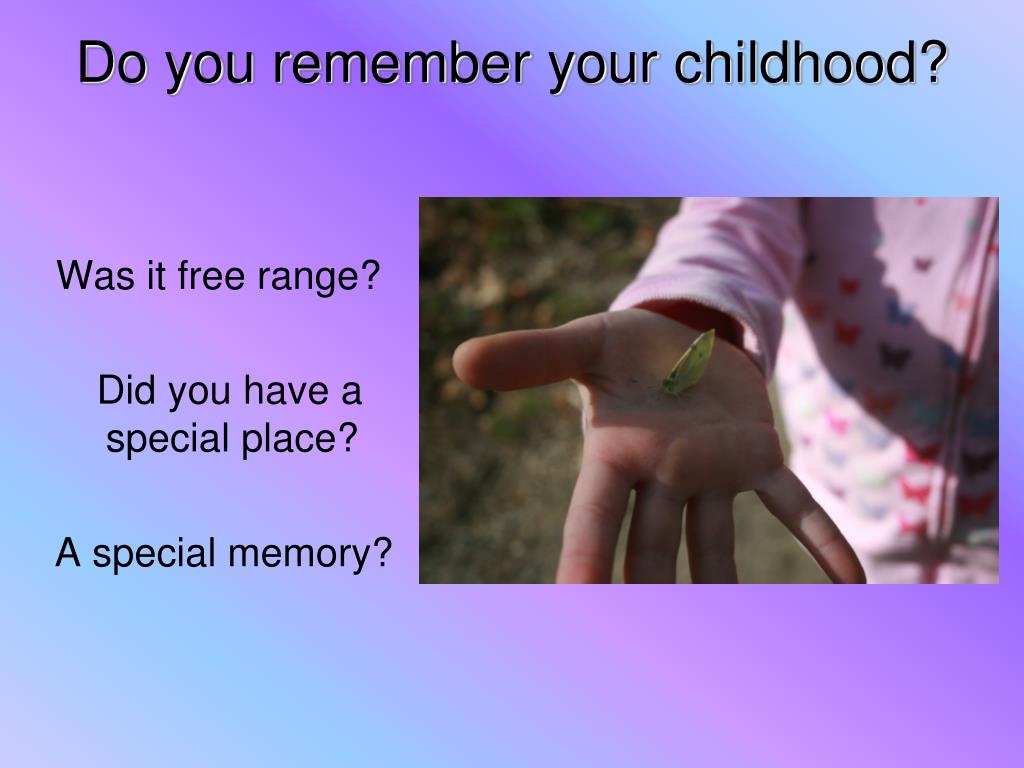 Do you remember your childhood?

Was it free range?

Did you have a special place?

A special memory?